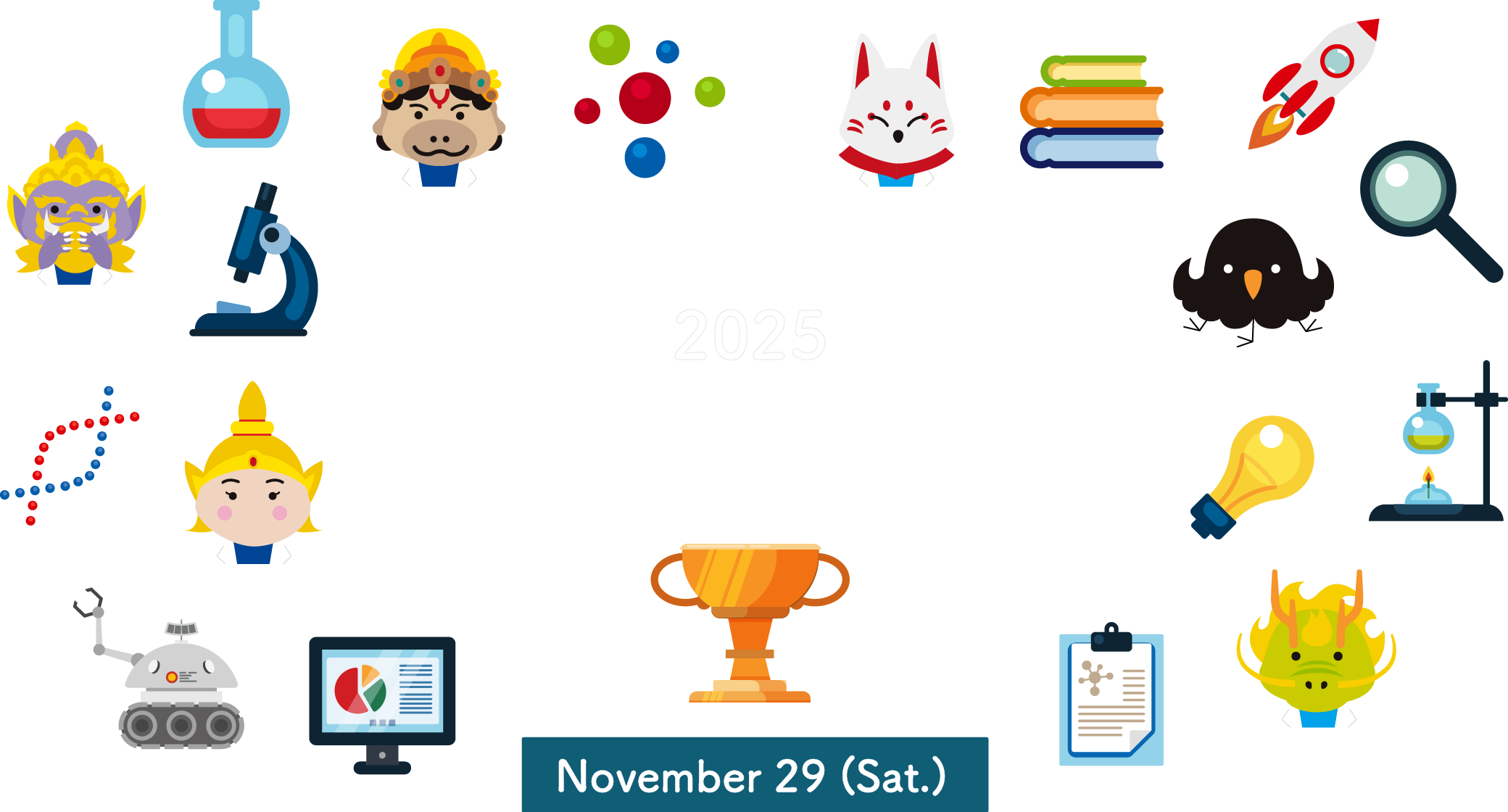 2025

November 29 (Sat.)